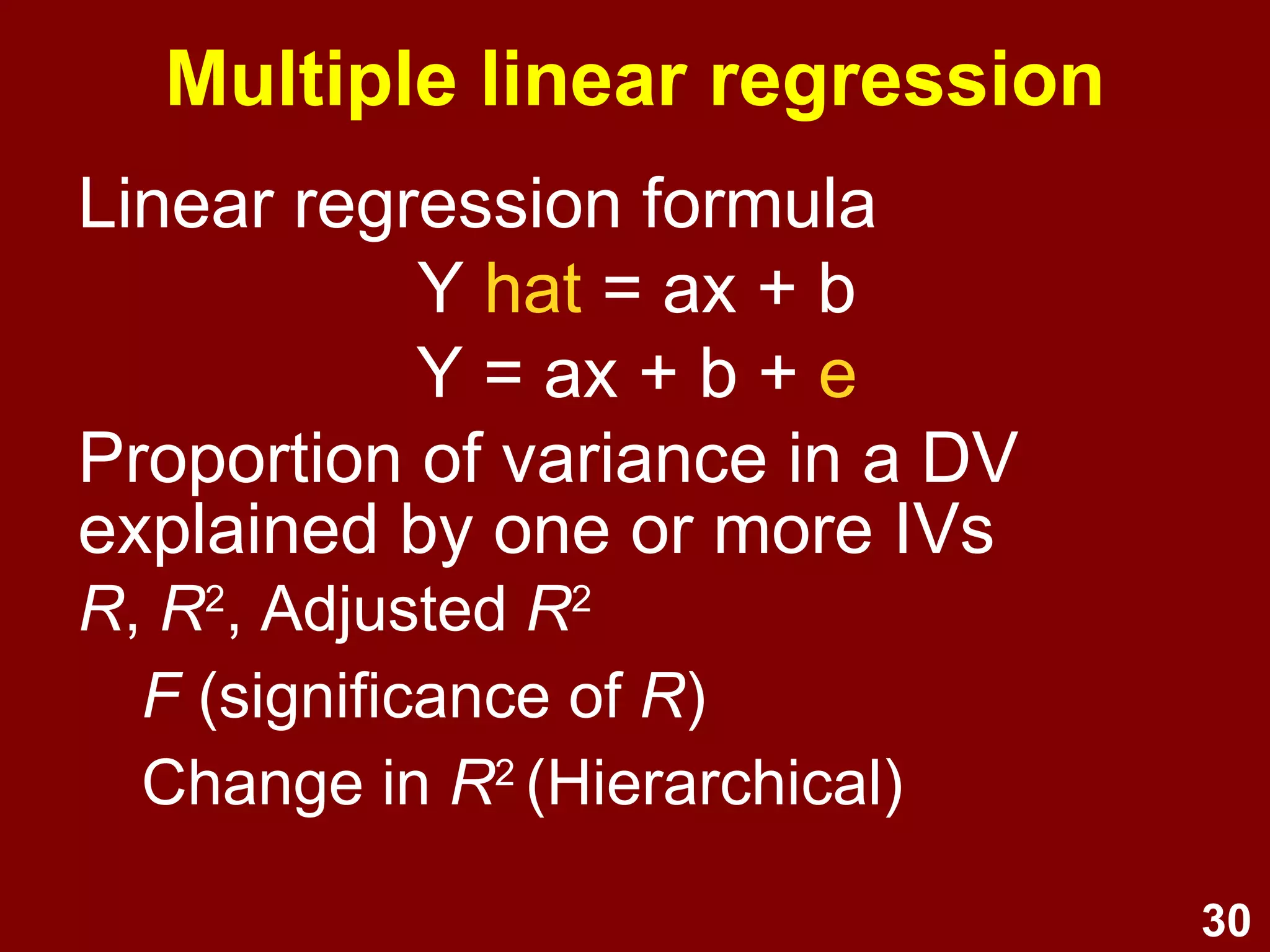 Multiple linear regression

Linear regression formula

Y hat = ax + b

Y = ax + b + e

Proportion of variance in a DV explained by one or more IVs

$R$, $R^2$, Adjusted $R^2$

$F$ (significance of $R$)

Change in $R^2$ (Hierarchical)

30